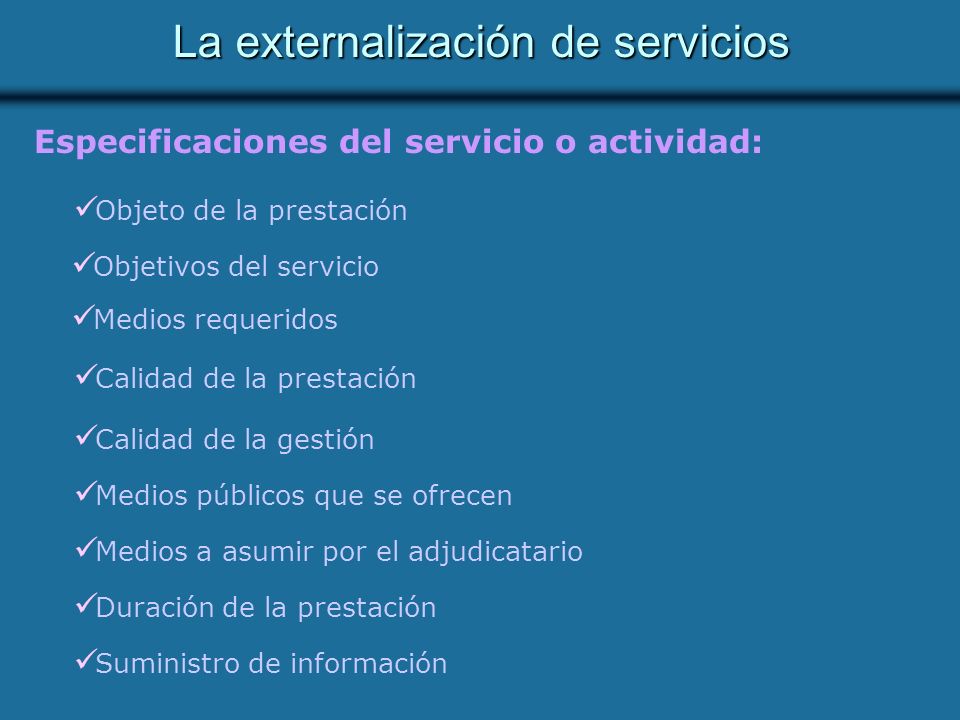 La externalización de servicios

Especificaciones del servicio o actividad:

✓Objeto de la prestación

✓Objetivos del servicio

✓Medios requeridos

✓Calidad de la prestación

✓Calidad de la gestión

✓Medios públicos que se ofrecen

✓Medios a asumir por el adjudicatario

✓Duración de la prestación

✓Suministro de información